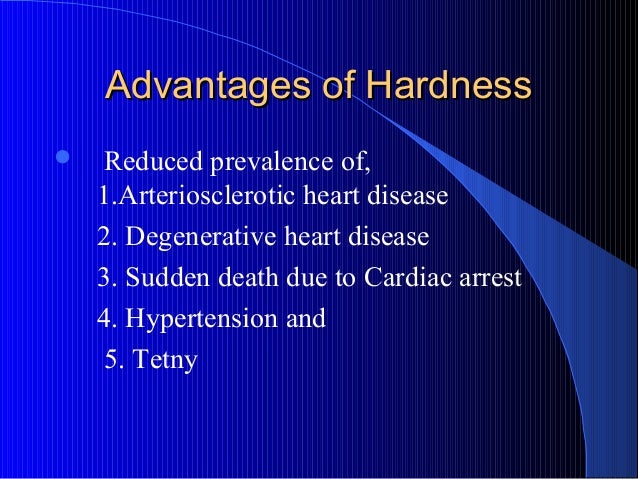 Advantages of Hardness

Reduced prevalence of,
1.Arteriosclerotic heart disease
2. Degenerative heart disease
3. Sudden death due to Cardiac arrest
4. Hypertension and
5. Tetny